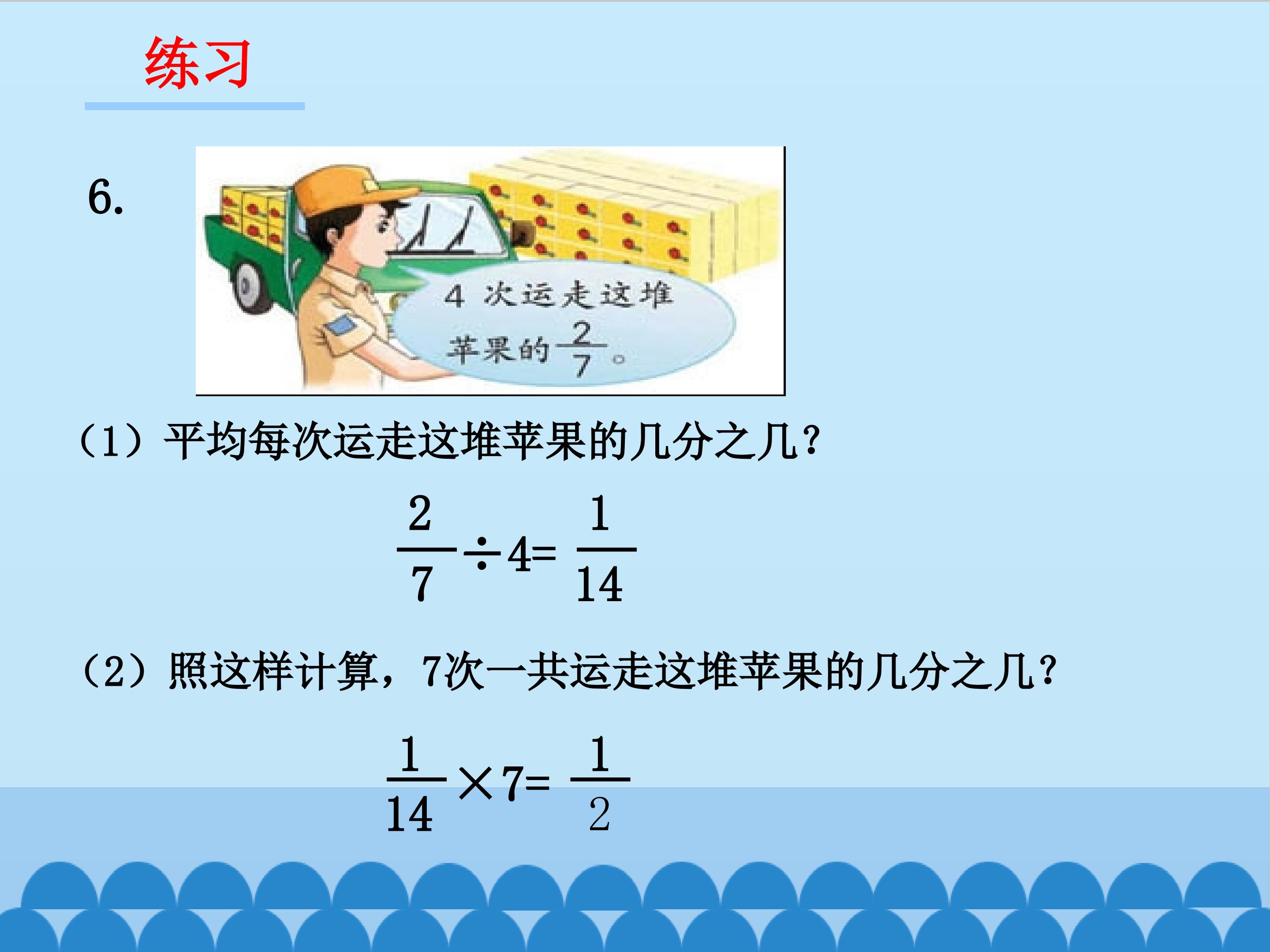 练习

6.

4 次运走这堆苹果的$\frac{2}{7}$。

（1）平均每次运走这堆苹果的几分之几？

$\frac{2}{7}\div 4=\frac{1}{14}$

（2）照这样计算，7次一共运走这堆苹果的几分之几？

$\frac{1}{14}\times 7=\frac{1}{2}$